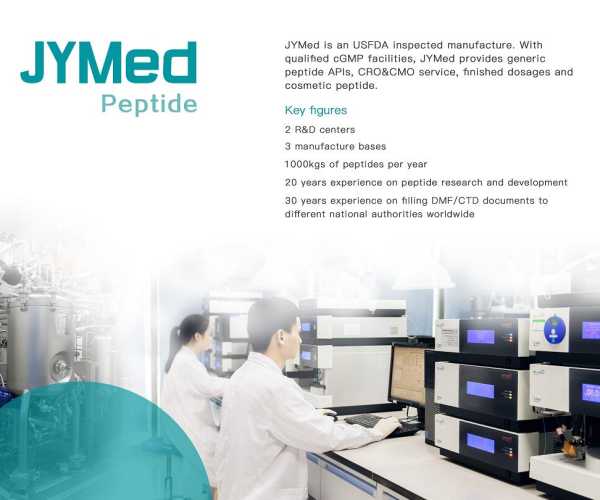 JYMed
Peptide

JYMed is an USFDA inspected manufacture. With qualified cGMP facilities, JYMed provides generic peptide APIs, CRO&CMO service, finished dosages and cosmetic peptide.

Key figures

2 R&D centers

3 manufacture bases

1000kgs of peptides per year

20 years experience on peptide research and development

30 years experience on filling DMF/CTD documents to different national authorities worldwide